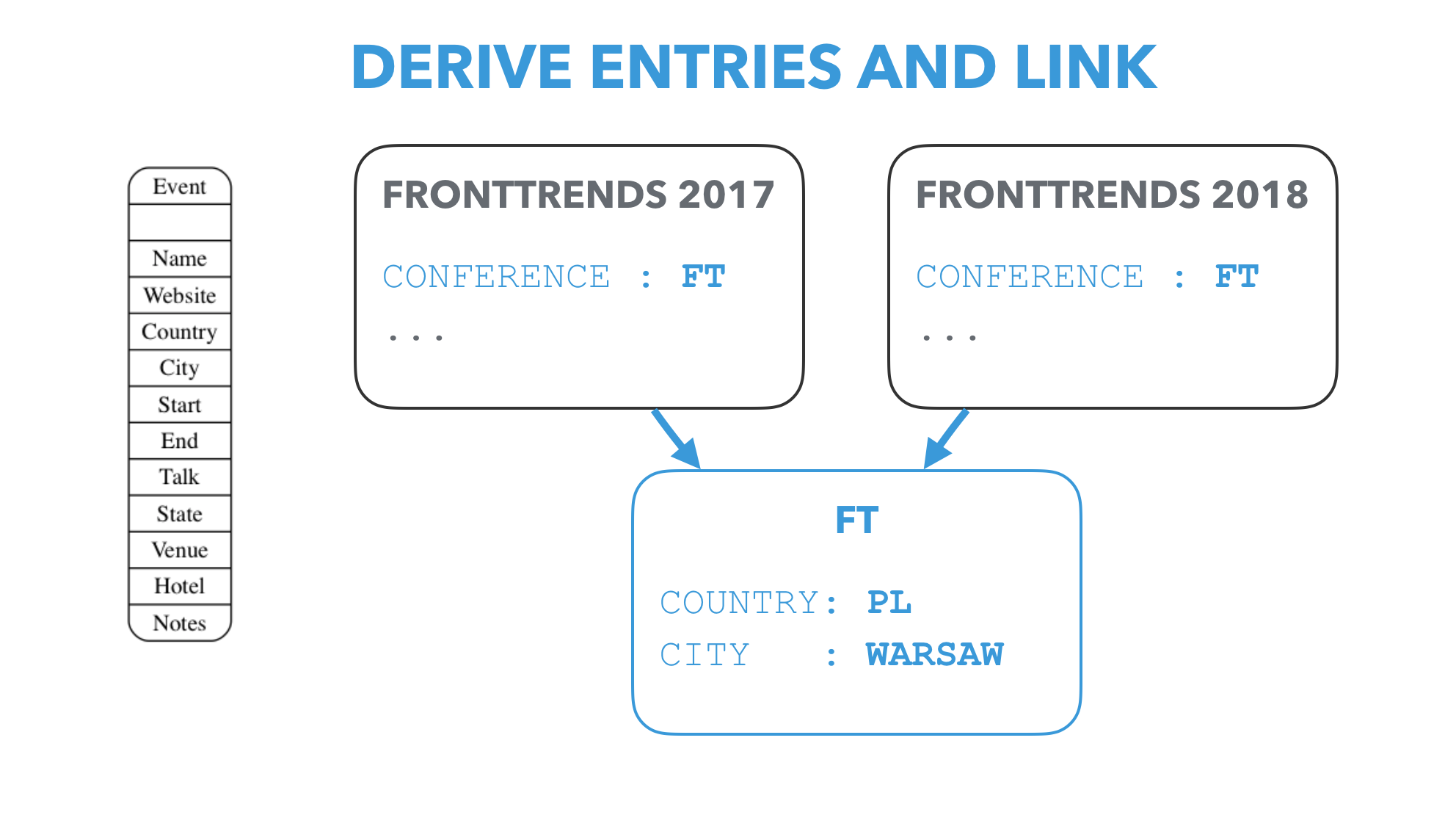 DERIVE ENTRIES AND LINK

Event

Name
Website
Country
City
Start
End
Talk
State
Venue
Hotel
Notes

FRONTTRENDS 2017

CONFERENCE : FT
...

FRONTTRENDS 2018

CONFERENCE : FT
...

FT

COUNTRY: PL
CITY : WARSAW